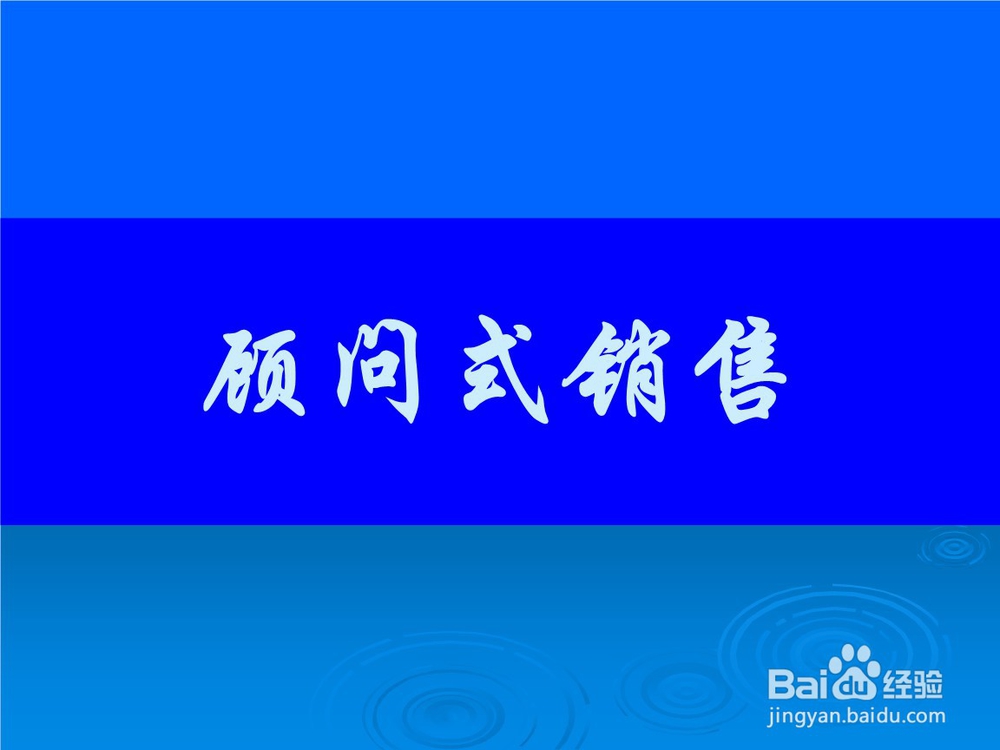 顾问式销售

Baidu经验
jingyan.baidu.com